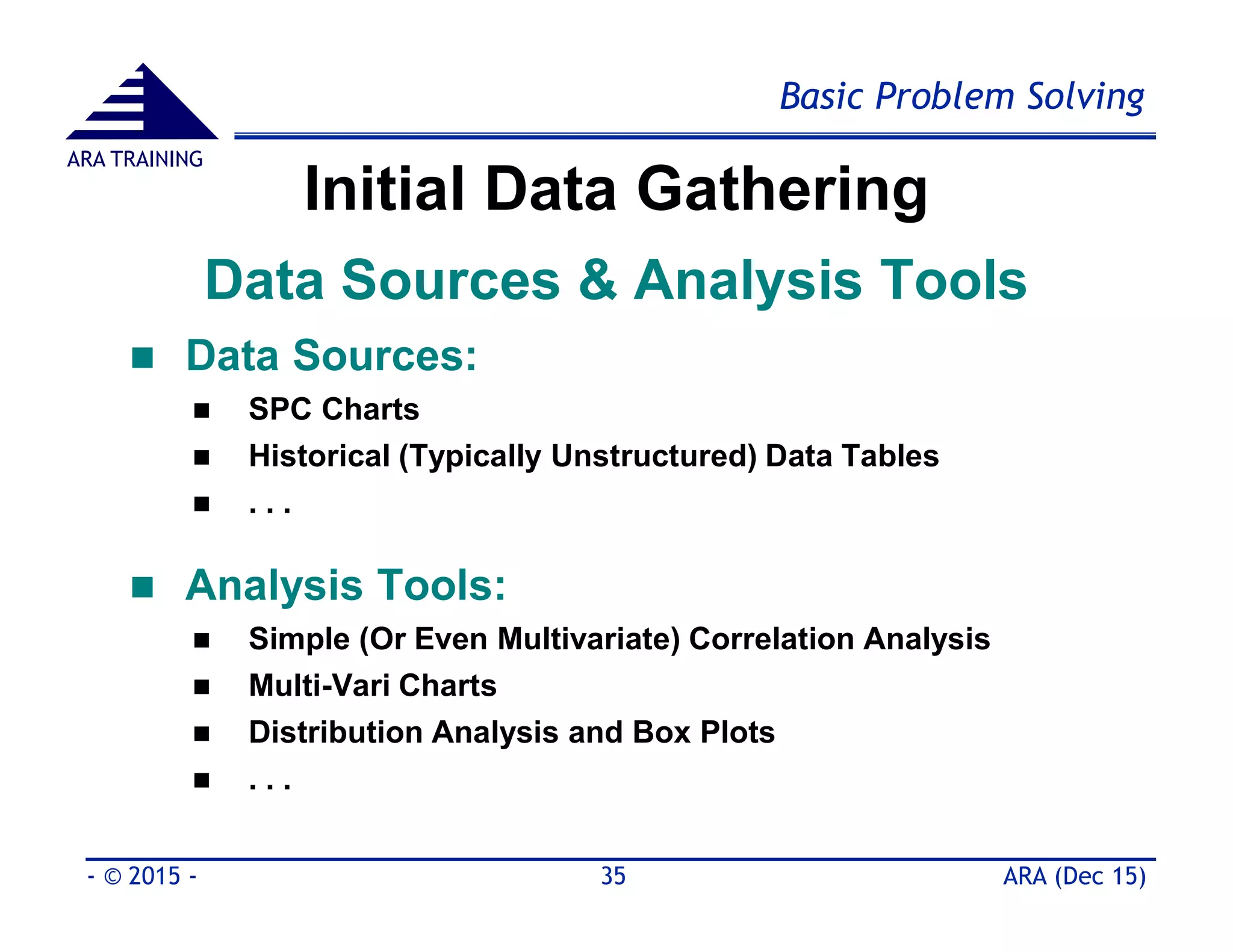 ARA TRAINING

Basic Problem Solving

Initial Data Gathering

Data Sources & Analysis Tools

■ Data Sources:

■ SPC Charts
■ Historical (Typically Unstructured) Data Tables
■ . . .

■ Analysis Tools:

■ Simple (Or Even Multivariate) Correlation Analysis
■ Multi-Vari Charts
■ Distribution Analysis and Box Plots
■ . . .

- © 2015 -

35

ARA (Dec 15)